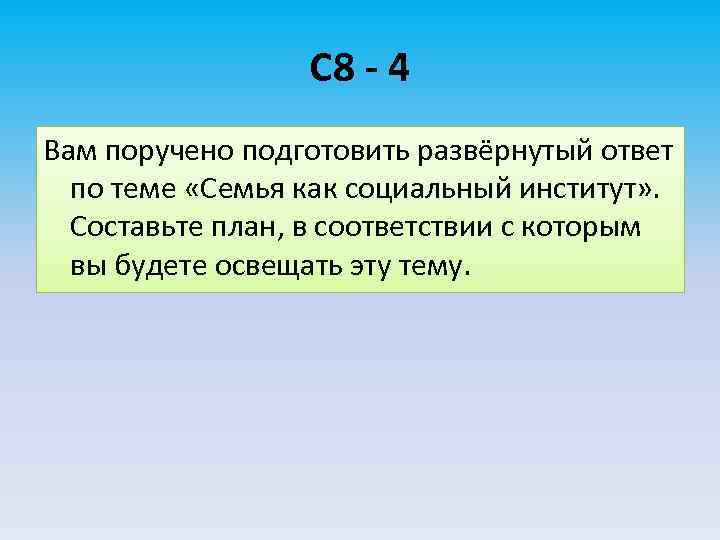 С8 - 4

Вам поручено подготовить развёрнутый ответ по теме «Семья как социальный институт». Составьте план, в соответствии с которым вы будете освещать эту тему.